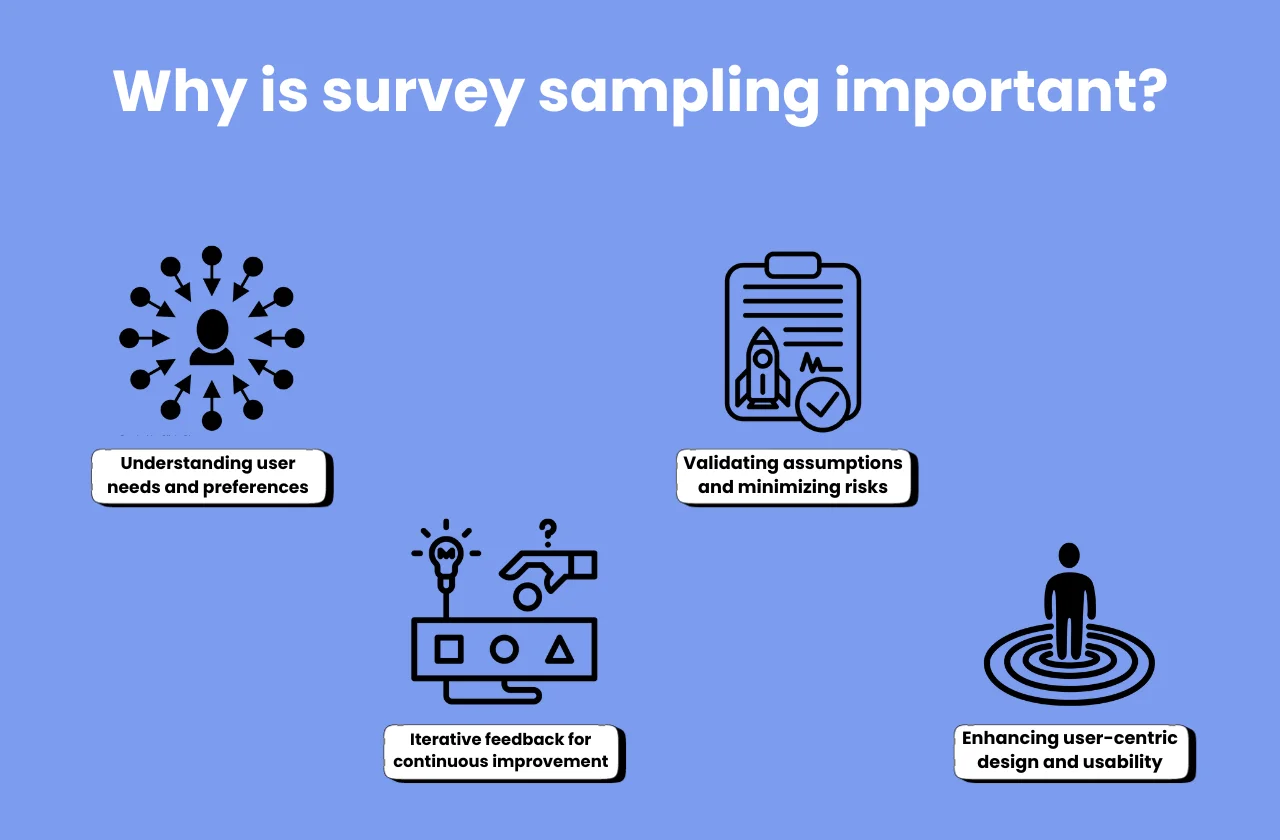 Why is survey sampling important?

Understanding user needs and preferences

Validating assumptions and minimizing risks

Iterative feedback for continuous improvement

Enhancing user-centric design and usability